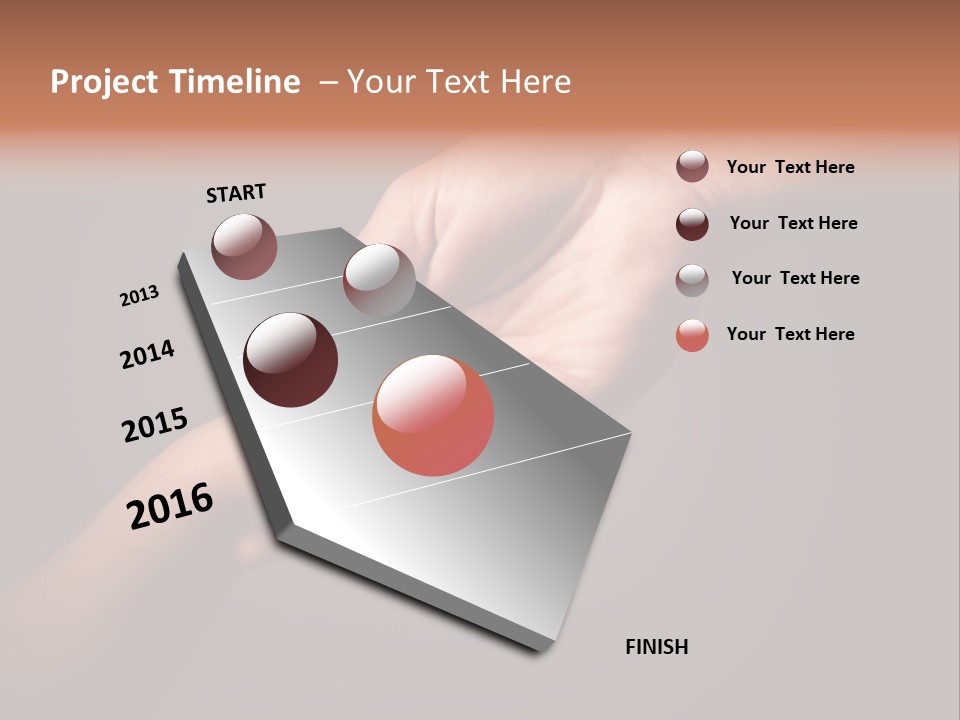 Project Timeline – Your Text Here

START

2013

2014

2015

2016

FINISH

Your Text Here

Your Text Here

Your Text Here

Your Text Here